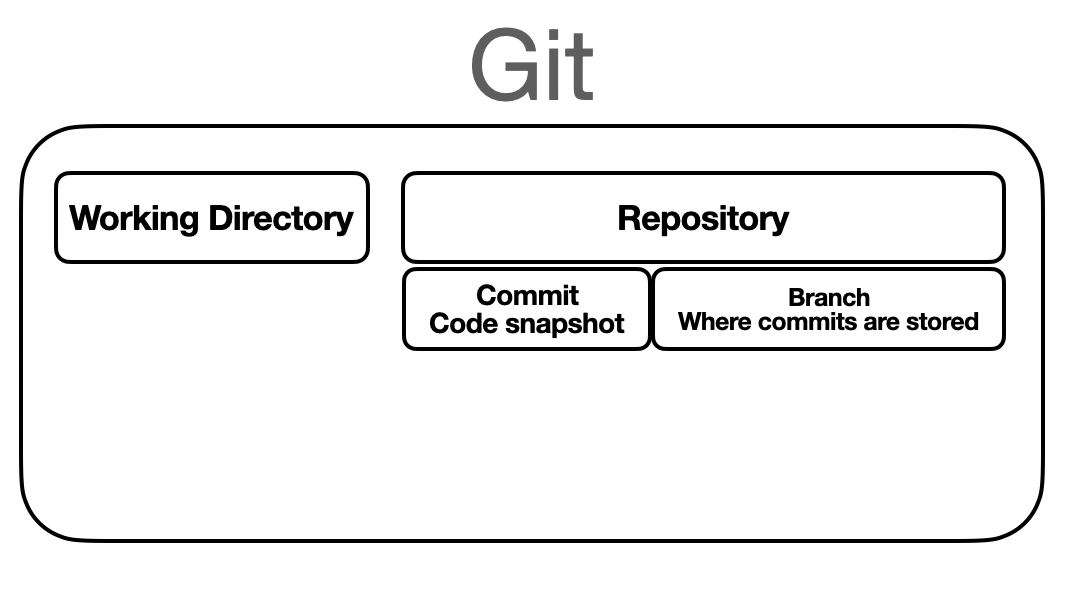 Git

Working Directory

Repository

Commit
Code snapshot

Branch
Where commits are stored